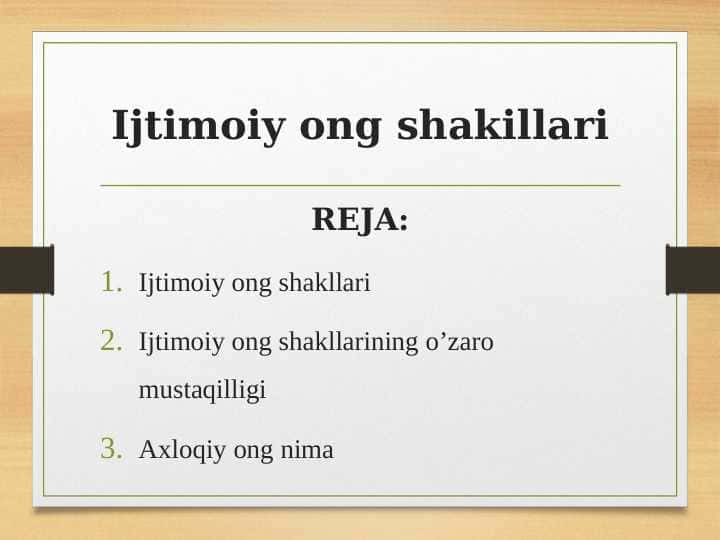 Ijtimoiy ong shakillari

REJA:

1. Ijtimoiy ong shakllari
2. Ijtimoiy ong shakllarining o’zaro mustaqilligi
3. Axloqiy ong nima